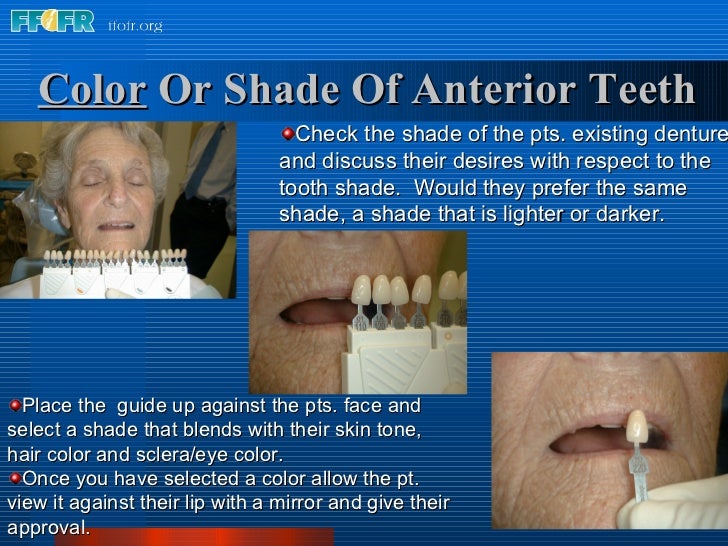 FFOFR ffofr.org

Color Or Shade Of Anterior Teeth

Check the shade of the pts. existing denture and discuss their desires with respect to the tooth shade. Would they prefer the same shade, a shade that is lighter or darker.

Place the guide up against the pts. face and select a shade that blends with their skin tone, hair color and sclera/eye color.

Once you have selected a color allow the pt. view it against their lip with a mirror and give their approval.